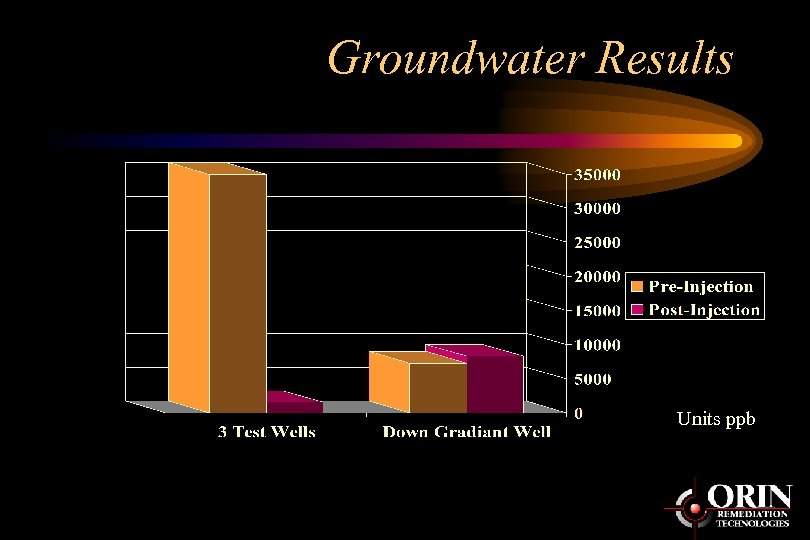 Groundwater Results

35000
30000
25000
20000
15000
10000
5000
0

Pre-Injection
Post-Injection

3 Test Wells
Down Gradiant Well

Units ppb

ORIN
REMEDIATION
TECHNOLOGIES